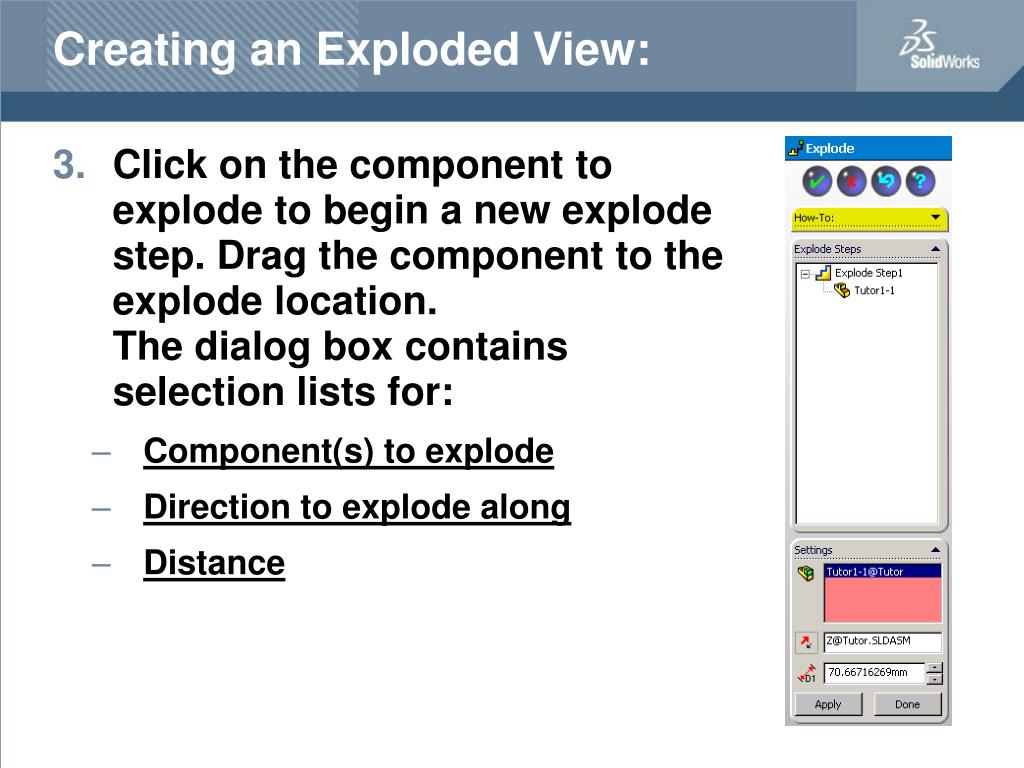 Creating an Exploded View:

SolidWorks

3. Click on the component to explode to begin a new explode step. Drag the component to the explode location.
The dialog box contains selection lists for:

– Component(s) to explode
– Direction to explode along
– Distance

Explode

How-To:

Explode Steps

Explode Step1
Tutor1-1

Settings

Tutor1-1@Tutor

Z@Tutor.SLDASM

D1

70.66716269mm

Apply

Done